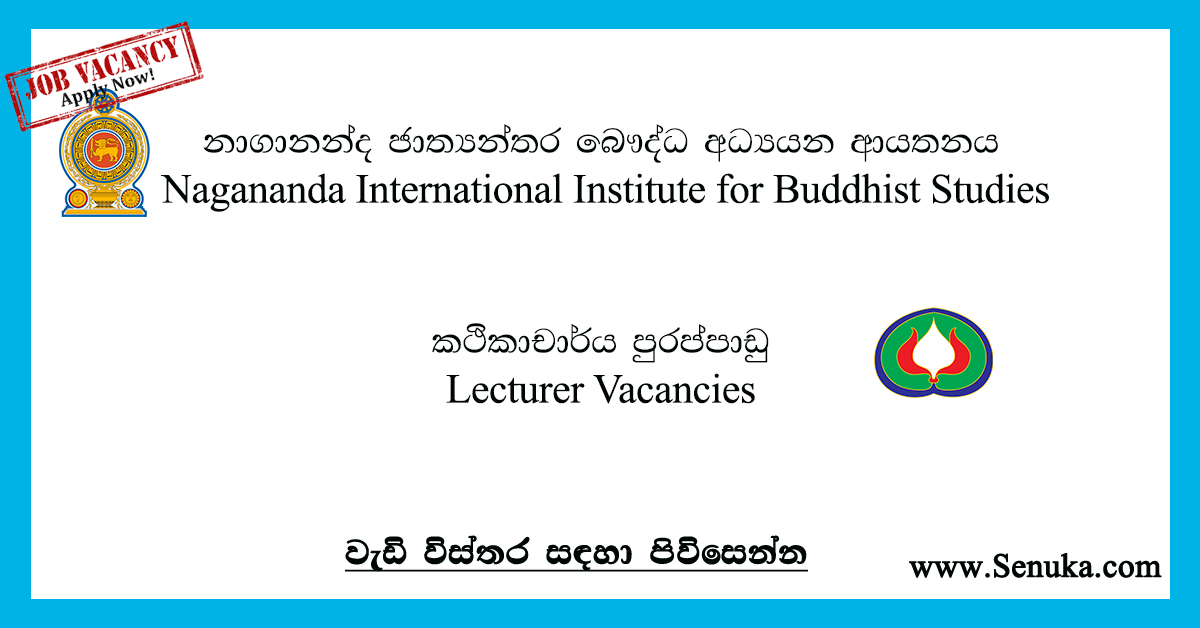 JOB VACANCY
Apply Now!

නාගානන්ද ජාත්‍යන්තර බෞද්ධ අධ්‍යයන ආයතනය
Nagananda International Institute for Buddhist Studies

කථිකාචාර්ය පුරප්පාඩු
Lecturer Vacancies

වැඩි විස්තර සඳහා පිවිසෙන්න

www.Senuka.com